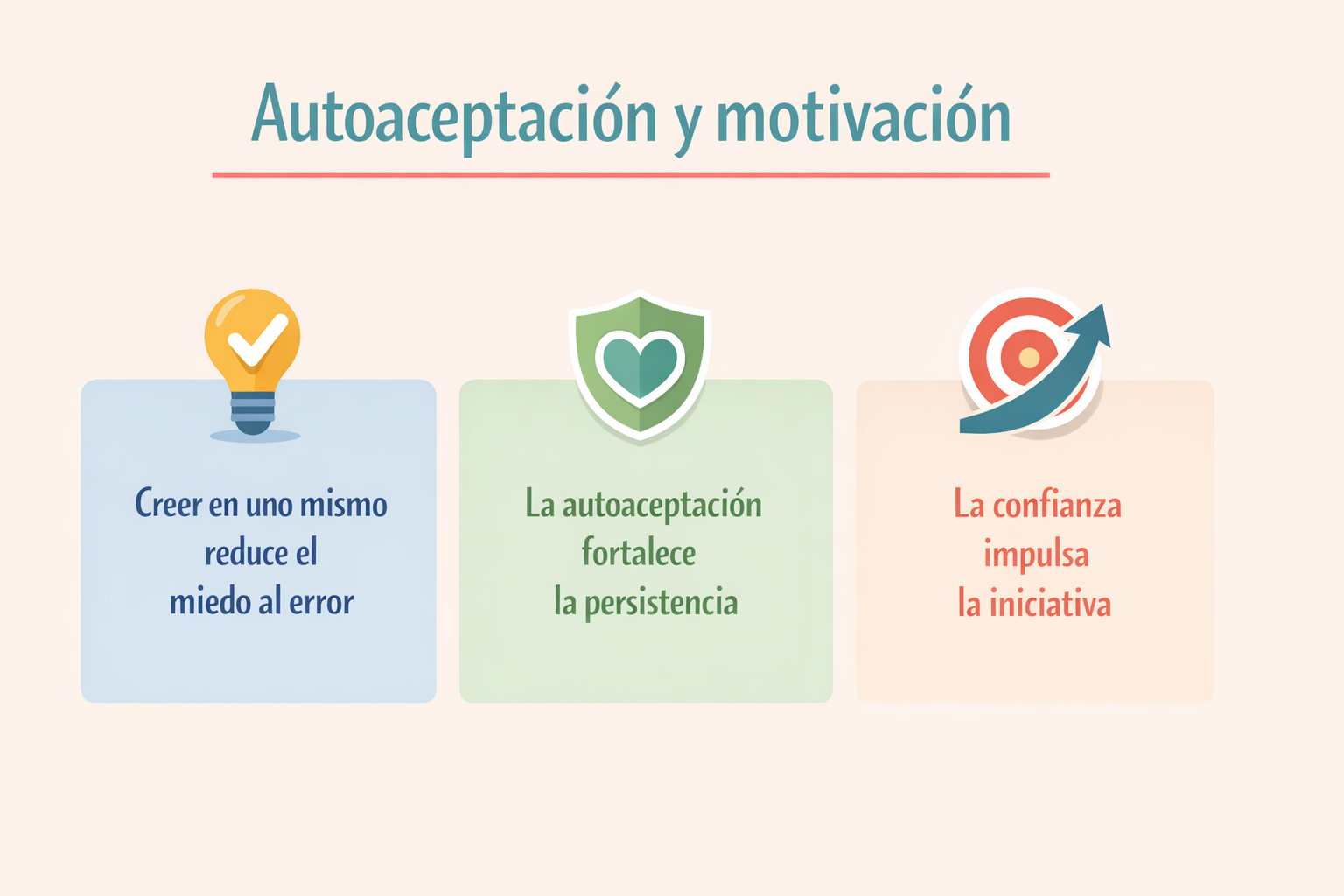 Autoaceptación y motivación

Creer en uno mismo reduce el miedo al error

La autoaceptación fortalece la persistencia

La confianza impulsa la iniciativa